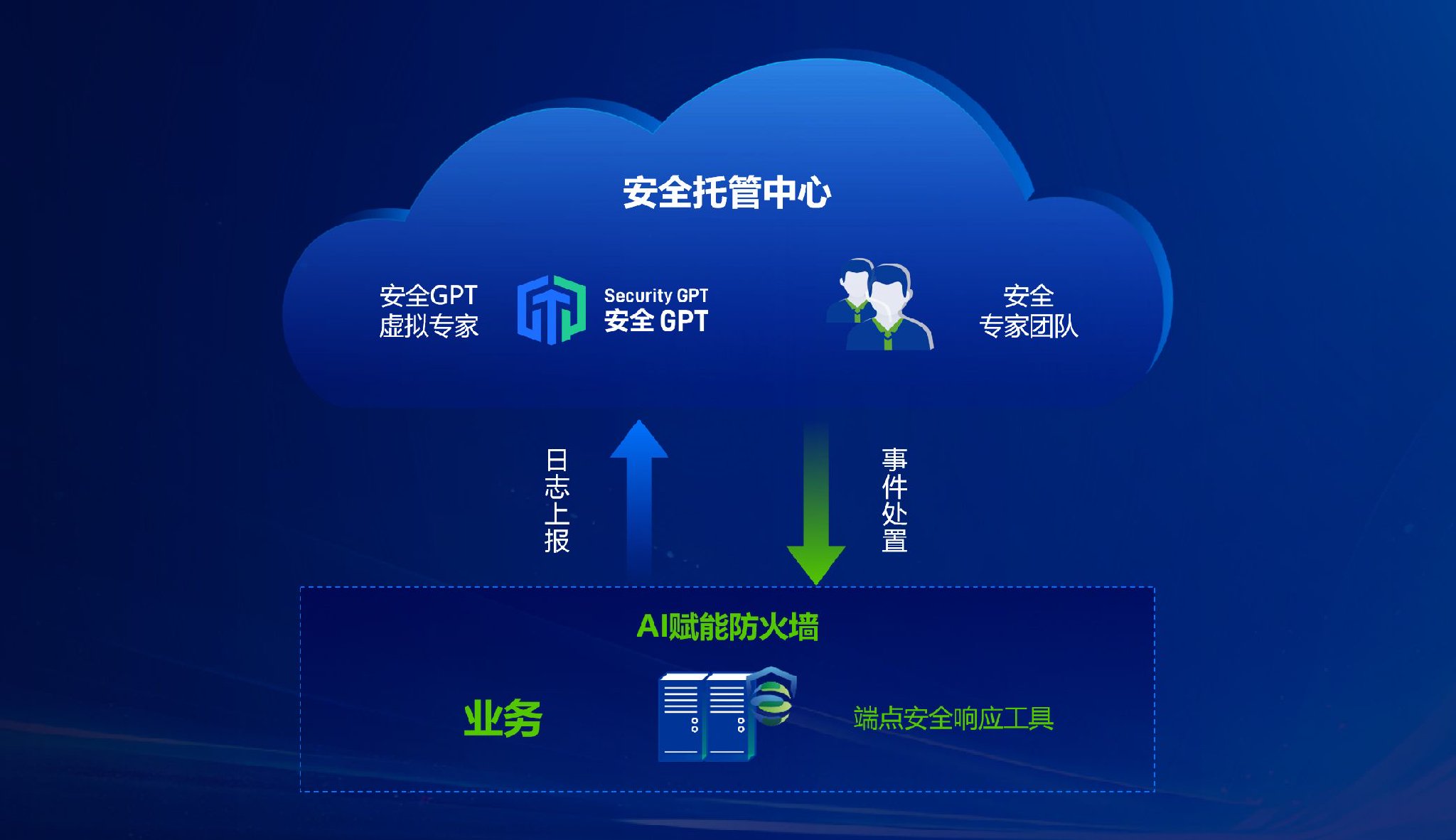 安全托管中心

安全GPT
虚拟专家

Security GPT
安全 GPT

安全
专家团队

日志上报

事件处置

AI赋能防火墙

业务

端点安全响应工具